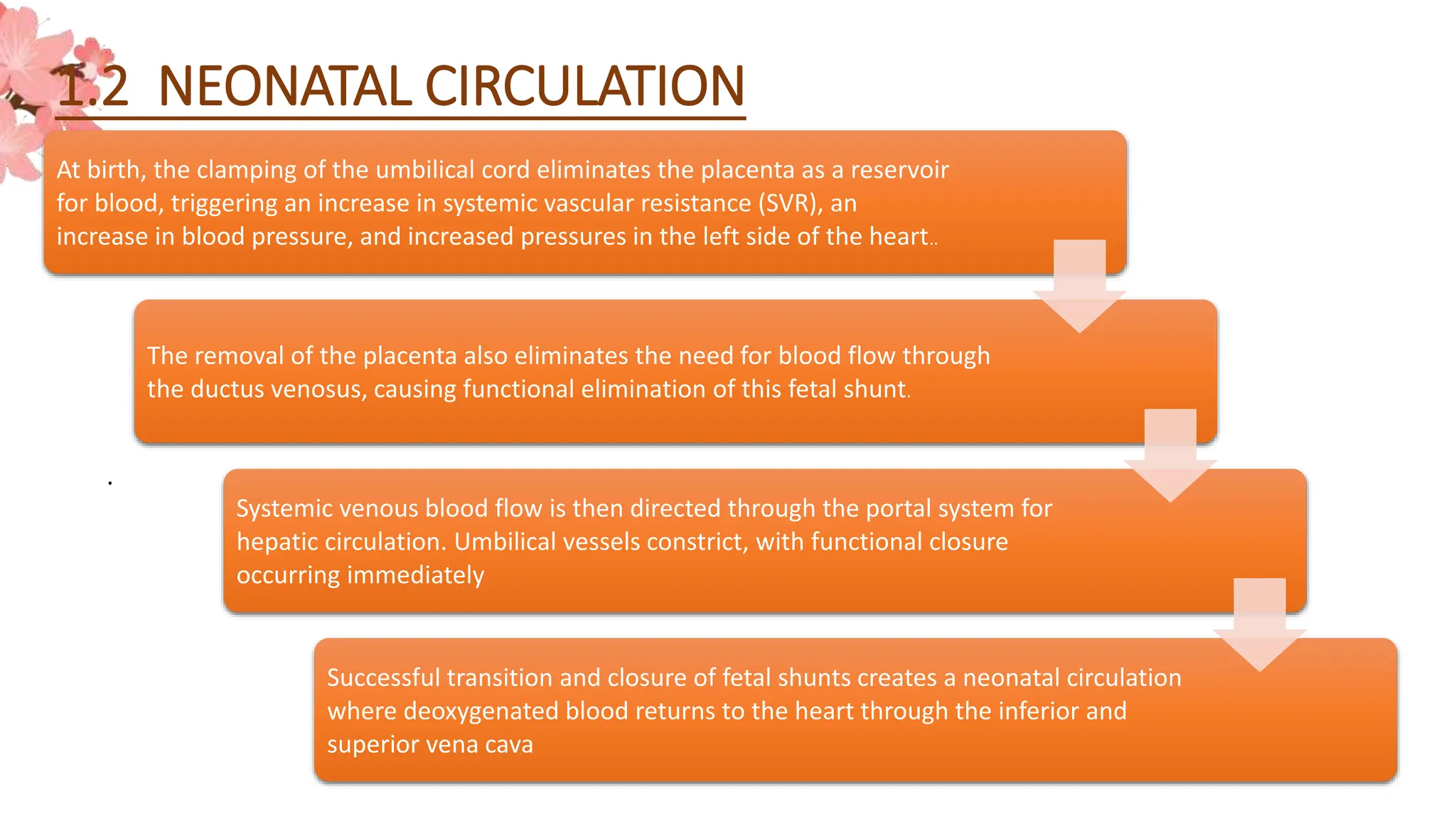 1.2 NEONATAL CIRCULATION

At birth, the clamping of the umbilical cord eliminates the placenta as a reservoir for blood, triggering an increase in systemic vascular resistance (SVR), an increase in blood pressure, and increased pressures in the left side of the heart..

The removal of the placenta also eliminates the need for blood flow through the ductus venosus, causing functional elimination of this fetal shunt.

.

Systemic venous blood flow is then directed through the portal system for hepatic circulation. Umbilical vessels constrict, with functional closure occurring immediately

Successful transition and closure of fetal shunts creates a neonatal circulation where deoxygenated blood returns to the heart through the inferior and superior vena cava